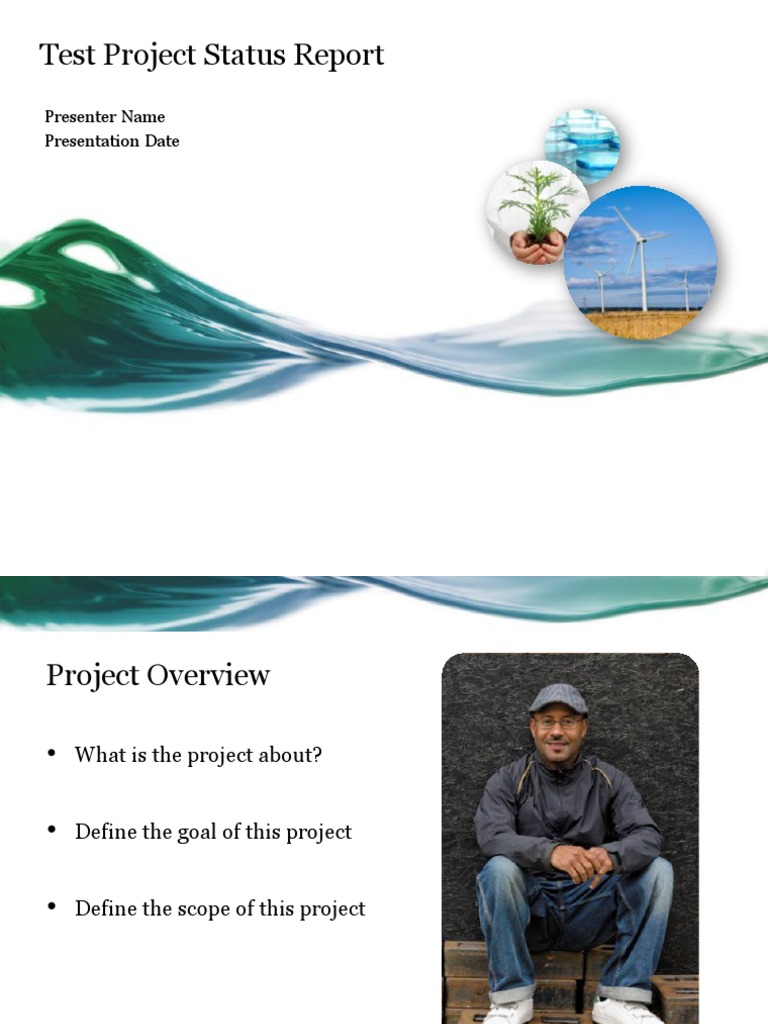 Test Project Status Report

Presenter Name
Presentation Date

Project Overview

• What is the project about?

• Define the goal of this project

• Define the scope of this project